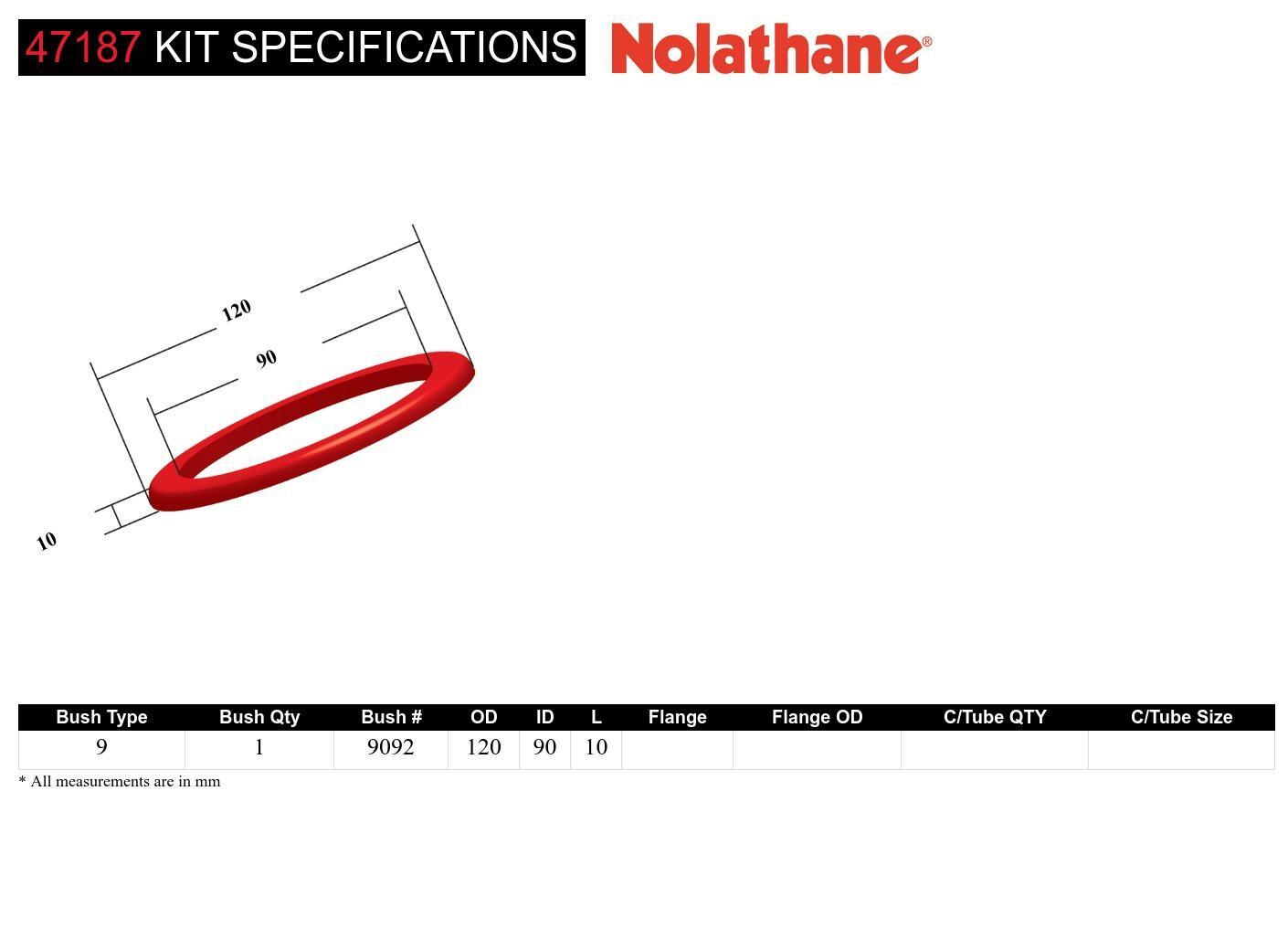 47187 KIT SPECIFICATIONS Nolathane®

120
90
10

| Bush Type | Bush Qty | Bush # | OD | ID | L | Flange | Flange OD | C/Tube QTY | C/Tube Size |
|---|---|---|---|---|---|---|---|---|---|
| 9 | 1 | 9092 | 120 | 90 | 10 | | | | |

* All measurements are in mm